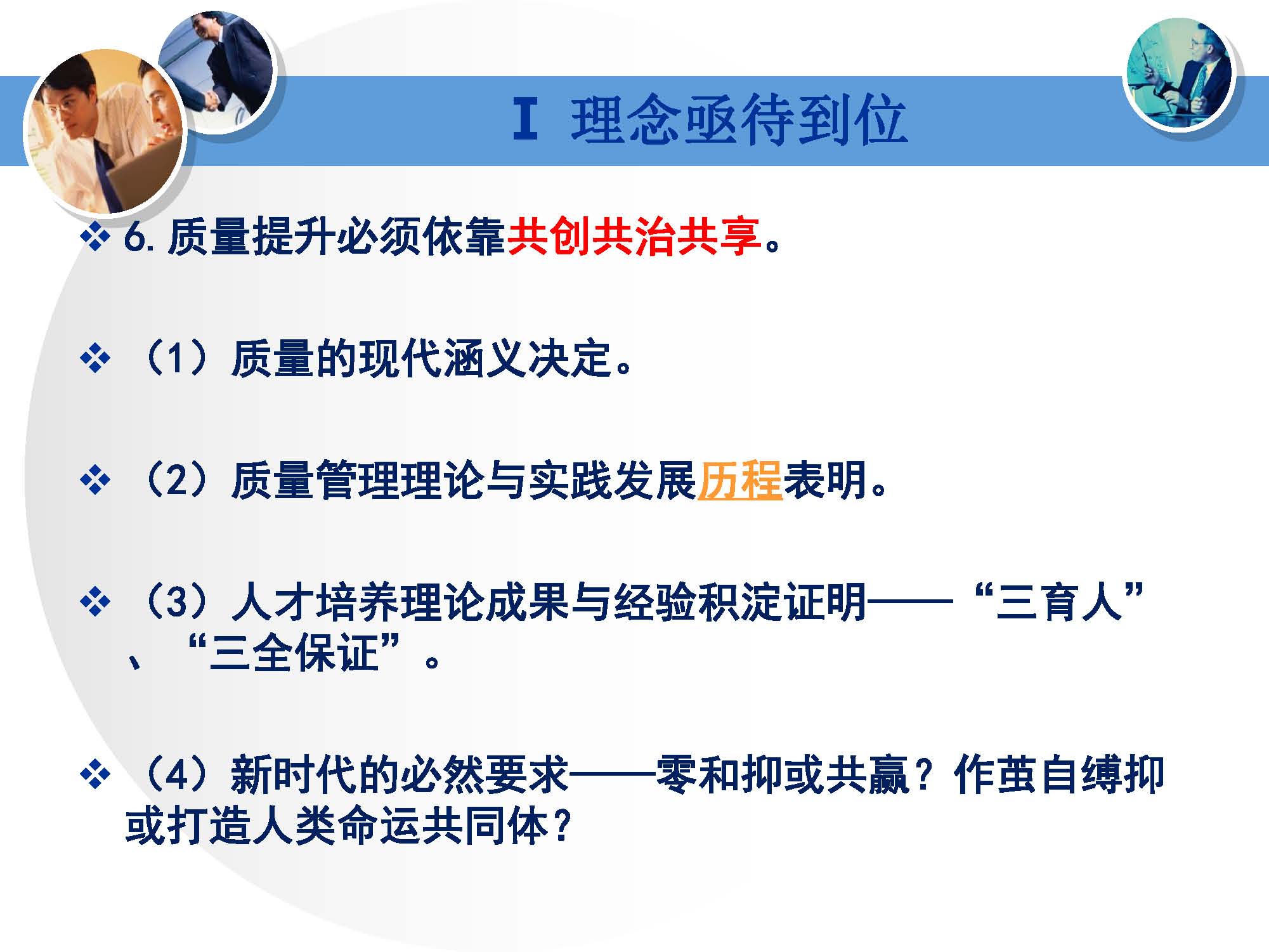 Ⅰ 理念亟待到位

❖ 6. 质量提升必须依靠共创共治共享。

❖ （1）质量的现代涵义决定。

❖ （2）质量管理理论与实践发展历程表明。

❖ （3）人才培养理论成果与经验积淀证明——“三育人”、“三全保证”。

❖ （4）新时代的必然要求——零和抑或共赢？作茧自缚抑或打造人类命运共同体？